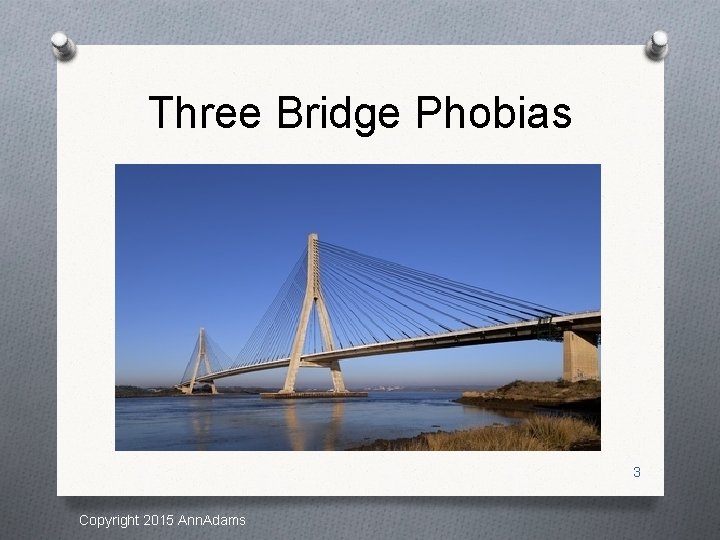 Three Bridge Phobias

3

Copyright 2015 AnnAdams